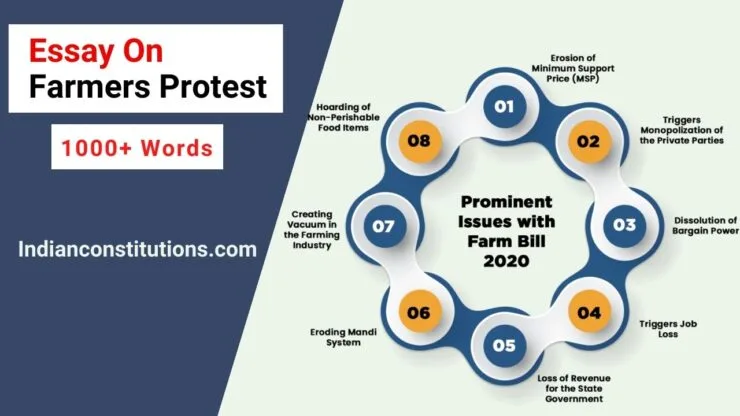 Essay On
Farmers Protest

1000+ Words

Indianconstitutions.com

Prominent Issues with Farm Bill 2020

01
Erosion of Minimum Support Price (MSP)

02
Triggers Monopolization of the Private Parties

03
Dissolution of Bargain Power

04
Triggers Job Loss

05
Loss of Revenue for the State Government

06
Eroding Mandi System

07
Creating Vacuum in the Farming Industry

08
Hoarding of Non-Perishable Food Items